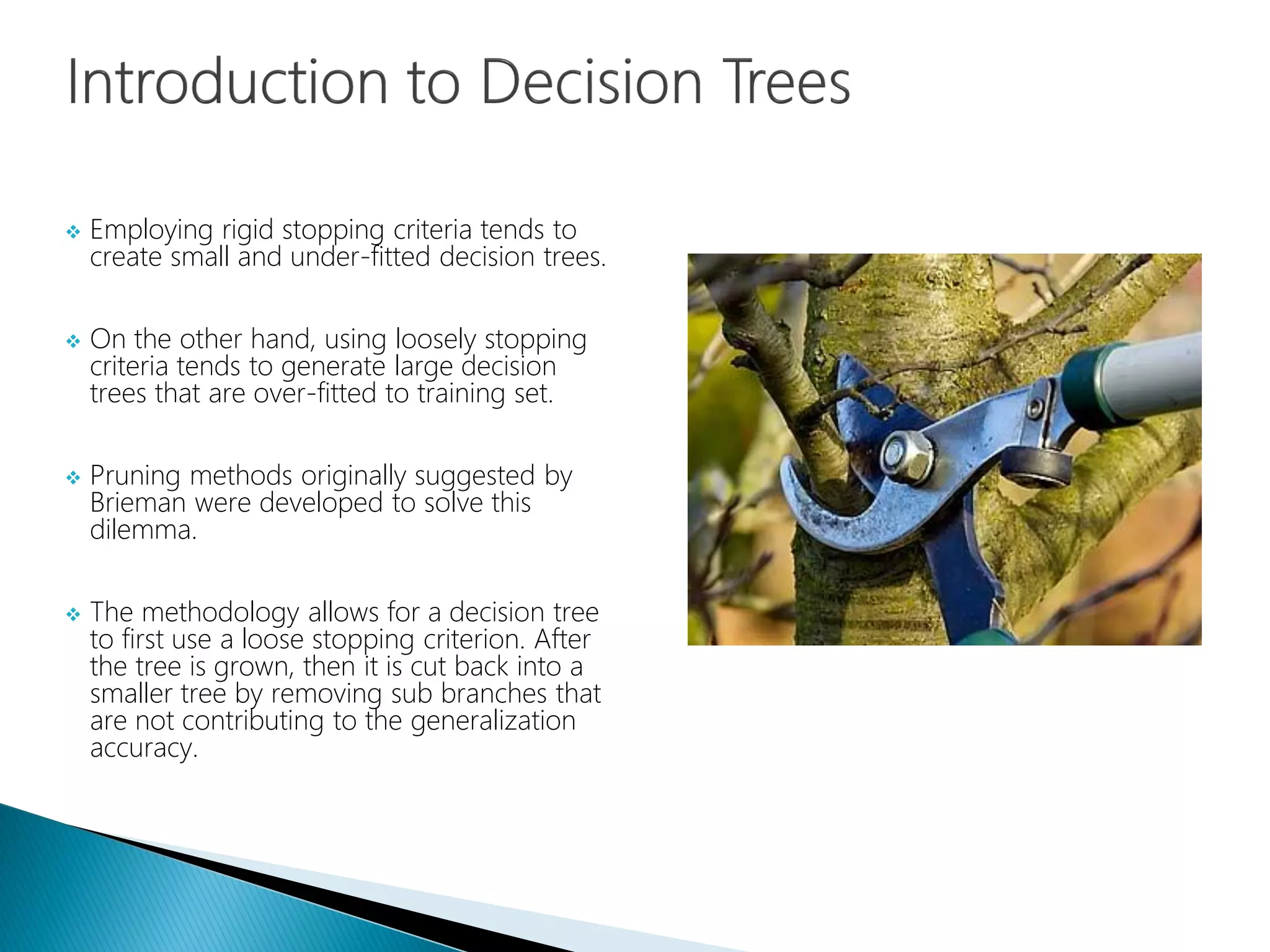 Introduction to Decision Trees

❖ Employing rigid stopping criteria tends to create small and under-fitted decision trees.

❖ On the other hand, using loosely stopping criteria tends to generate large decision trees that are over-fitted to training set.

❖ Pruning methods originally suggested by Brieman were developed to solve this dilemma.

❖ The methodology allows for a decision tree to first use a loose stopping criterion. After the tree is grown, then it is cut back into a smaller tree by removing sub branches that are not contributing to the generalization accuracy.